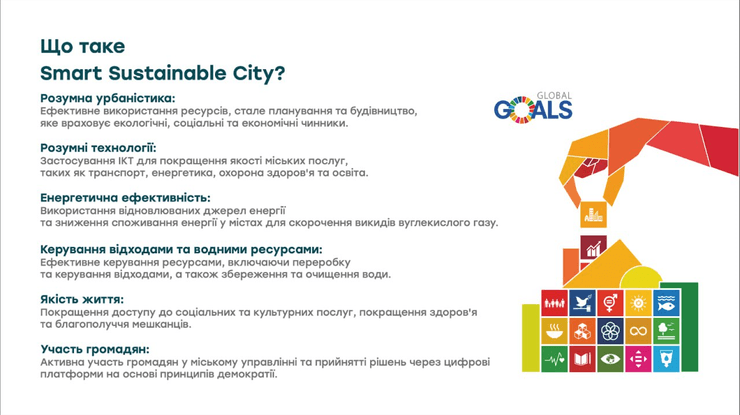 Що таке
Smart Sustainable City?

Розумна урбаністика:
Ефективне використання ресурсів, стале планування та будівництво, яке враховує екологічні, соціальні та економічні чинники.

Розумні технології:
Застосування ІКТ для покращення якості міських послуг, таких як транспорт, енергетика, охорона здоров'я та освіта.

Енергетична ефективність:
Використання відновлюваних джерел енергії та зниження споживання енергії у містах для скорочення викидів вуглекислого газу.

Керування відходами та водними ресурсами:
Ефективне керування ресурсами, включаючи переробку та керування відходами, а також збереження та очищення води.

Якість життя:
Покращення доступу до соціальних та культурних послуг, покращення здоров'я та благополуччя мешканців.

Участь громадян:
Активна участь громадян у міському управлінні та прийнятті рішень через цифрові платформи на основі принципів демократії.

GLOBAL
GOALS